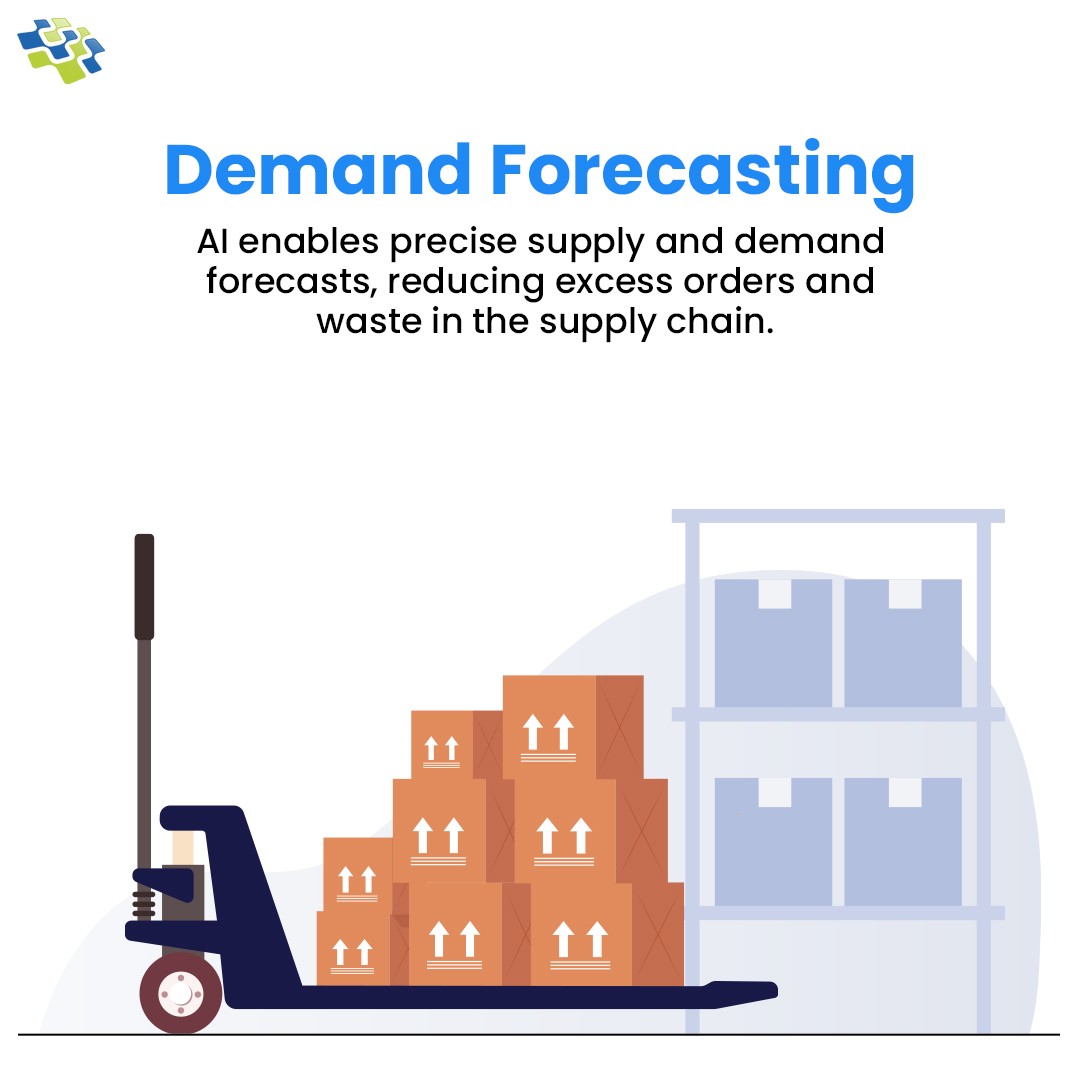 Demand Forecasting

AI enables precise supply and demand forecasts, reducing excess orders and waste in the supply chain.